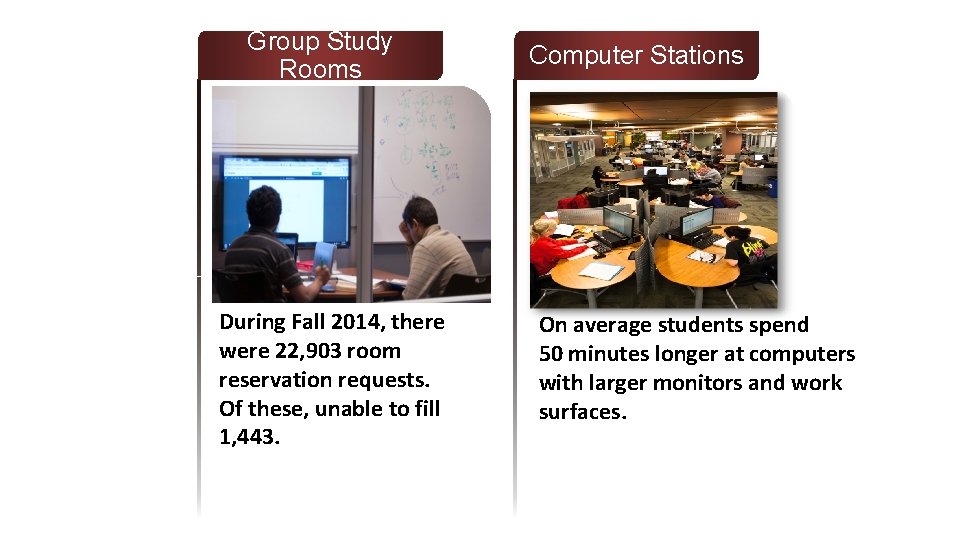 Group Study Rooms

During Fall 2014, there were 22,903 room reservation requests. Of these, unable to fill 1,443.

Computer Stations

On average students spend 50 minutes longer at computers with larger monitors and work surfaces.